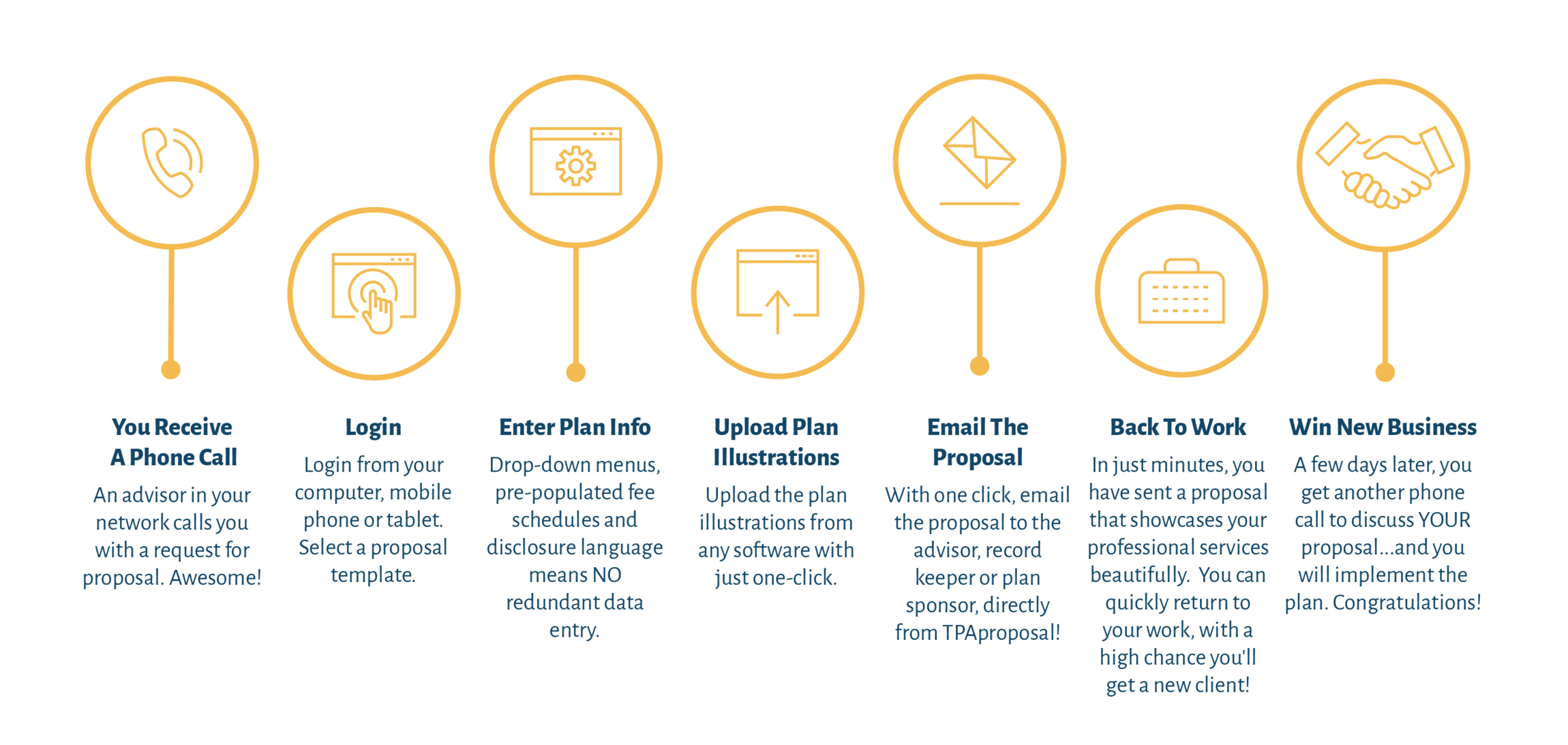 You Receive A Phone Call

An advisor in your network calls you with a request for proposal. Awesome!

Login

Login from your computer, mobile phone or tablet. Select a proposal template.

Enter Plan Info

Drop-down menus, pre-populated fee schedules and disclosure language means NO redundant data entry.

Upload Plan Illustrations

Upload the plan illustrations from any software with just one-click.

Email The Proposal

With one click, email the proposal to the advisor, record keeper or plan sponsor, directly from TPAproposal!

Back To Work

In just minutes, you have sent a proposal that showcases your professional services beautifully. You can quickly return to your work, with a high chance you'll get a new client!

Win New Business

A few days later, you get another phone call to discuss YOUR proposal...and you will implement the plan. Congratulations!